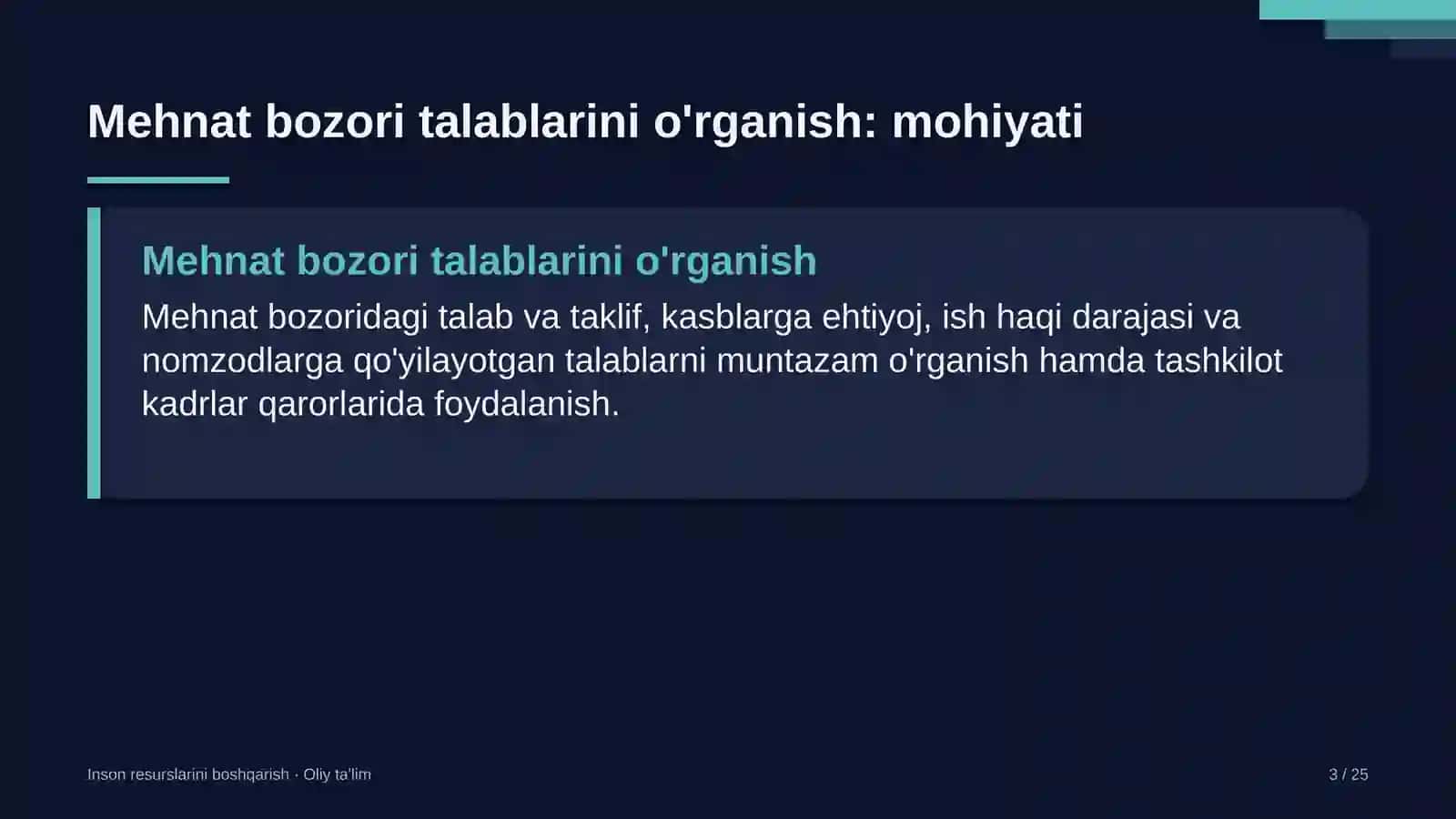 Mehnat bozori talablarini o'rganish: mohiyati

Mehnat bozori talablarini o'rganish

Mehnat bozoridagi talab va taklif, kasblarga ehtiyoj, ish haqi darajasi va nomzodlarga qo'yilayotgan talablarni muntazam o'rganish hamda tashkilot kadrlar qarorlarida foydalanish.

Inson resurslarini boshqarish · Oliy ta'lim

3 / 25